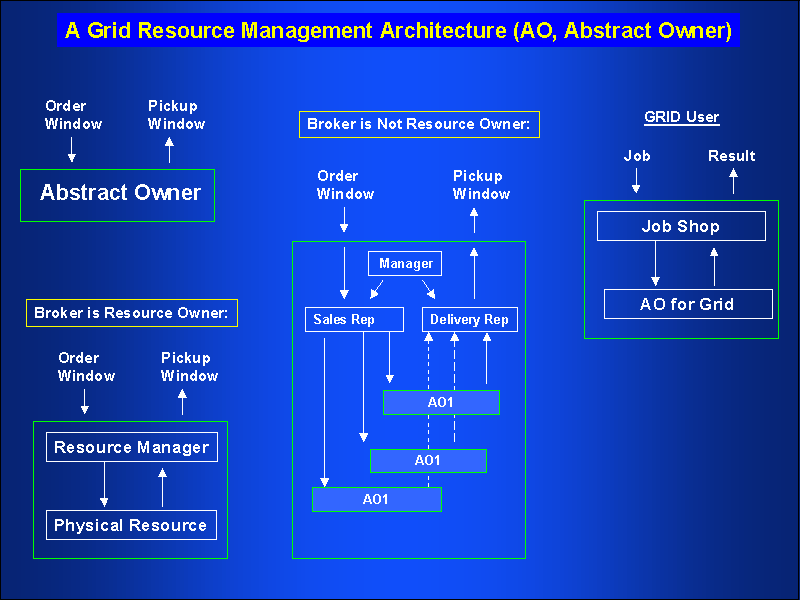 A Grid Resource Management Architecture (AO, Abstract Owner)

Order Window

Pickup Window

Abstract Owner

Broker is Resource Owner:

Order Window

Pickup Window

Resource Manager

Physical Resource

Broker is Not Resource Owner:

Order Window

Pickup Window

Manager

Sales Rep

Delivery Rep

AO1

AO1

AO1

GRID User

Job

Result

Job Shop

AO for Grid